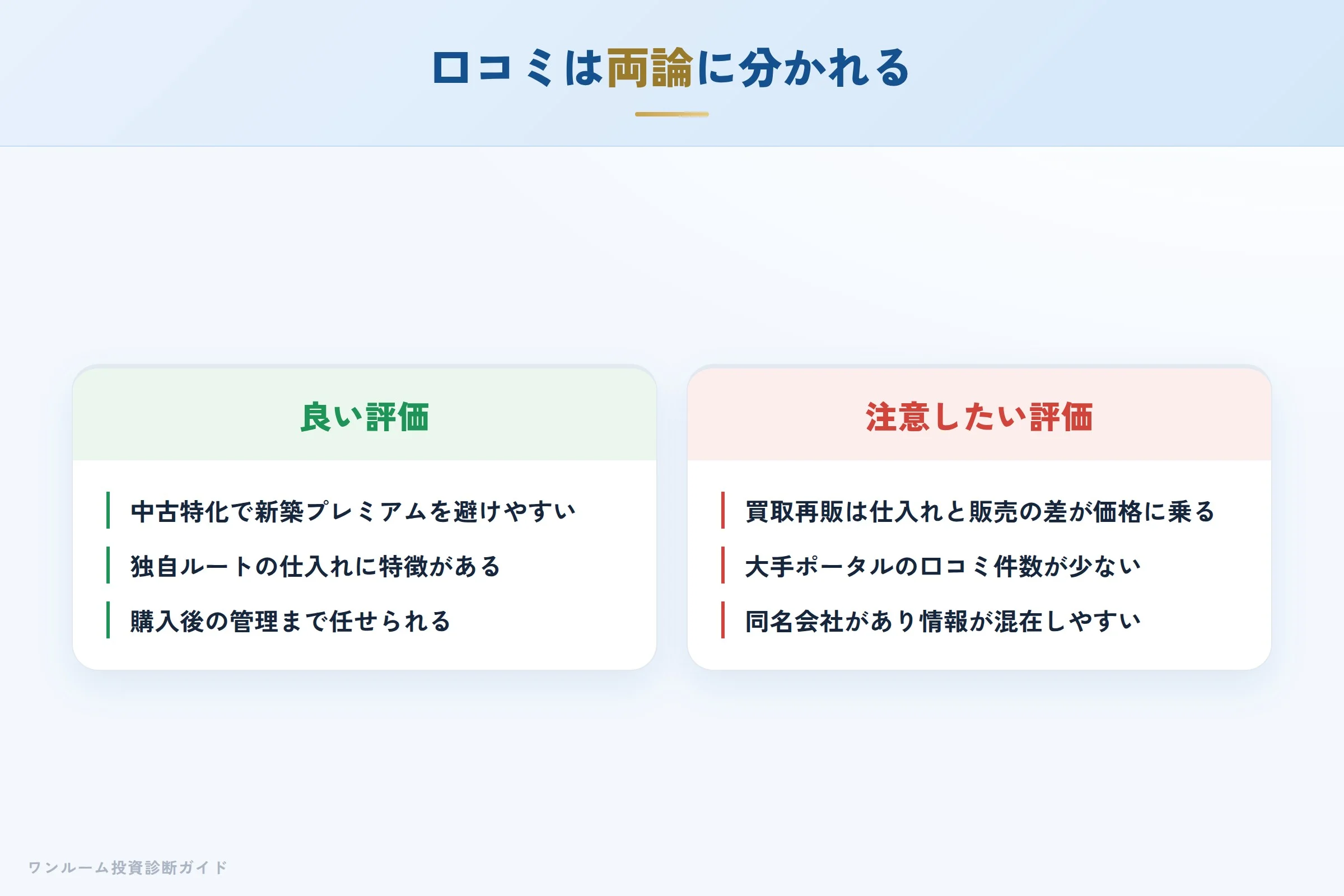 口コミは両論に分かれる

良い評価

中古特化で新築プレミアムを避けやすい

独自ルートの仕入れに特徴がある

購入後の管理まで任せられる

注意したい評価

買取再販は仕入れと販売の差が価格に乗る

大手ポータルの口コミ件数が少ない

同名会社があり情報が混在しやすい

ワンルーム投資診断ガイド